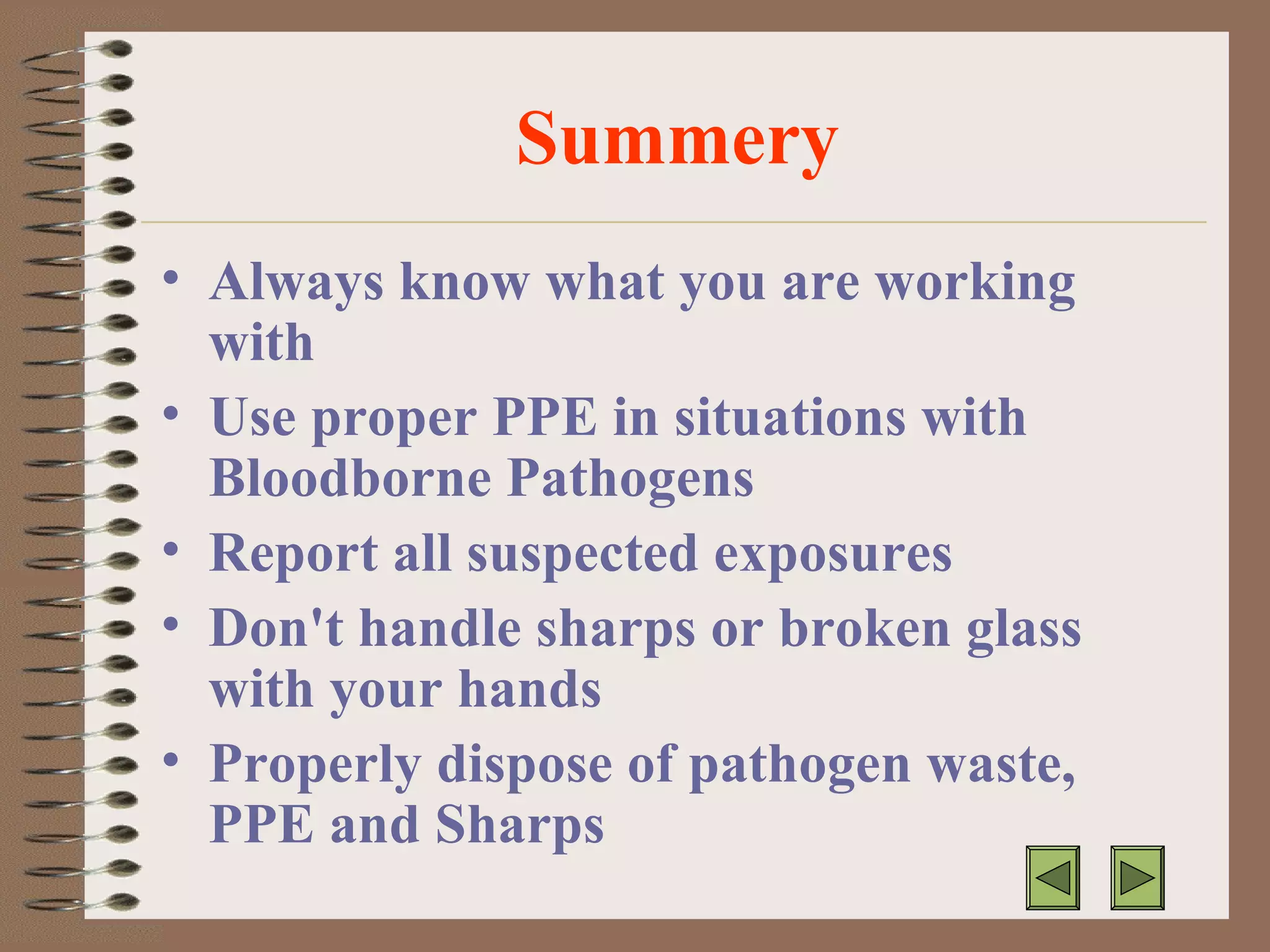 Summery

• Always know what you are working with
• Use proper PPE in situations with Bloodborne Pathogens
• Report all suspected exposures
• Don't handle sharps or broken glass with your hands
• Properly dispose of pathogen waste, PPE and Sharps